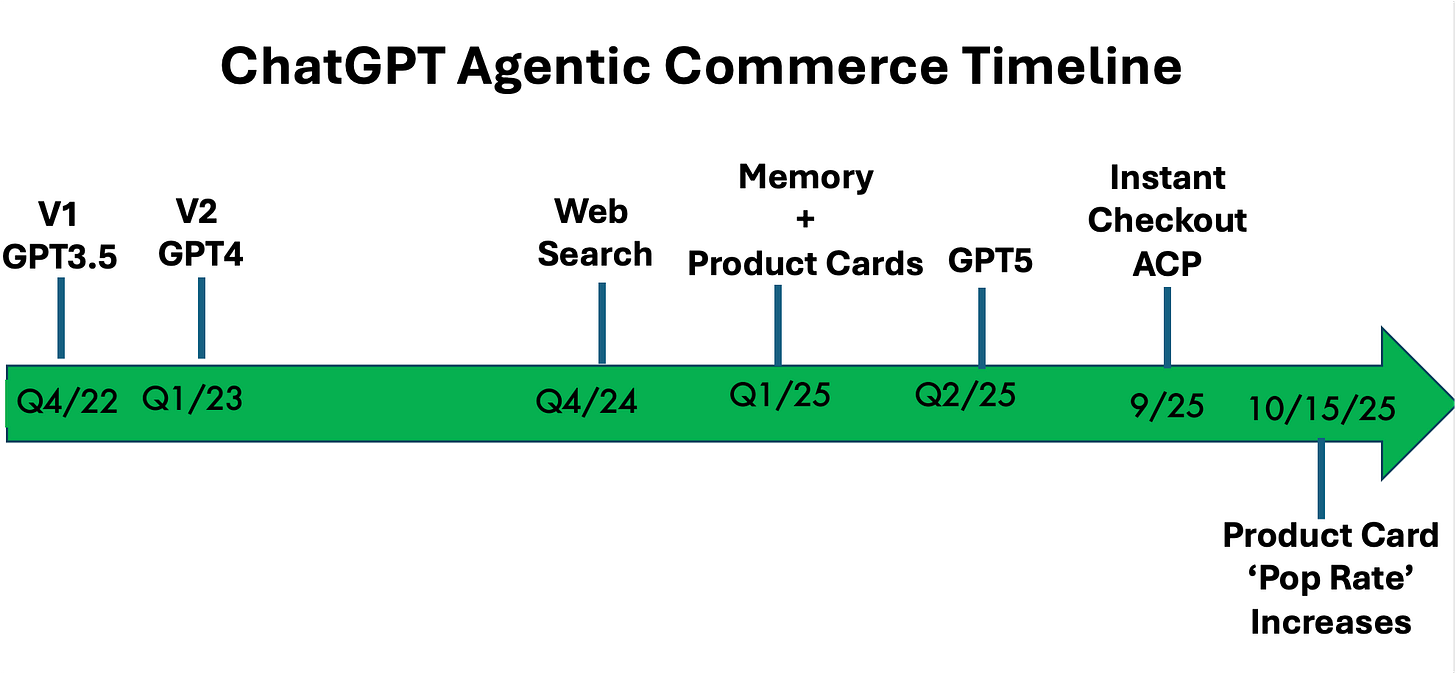 ChatGPT Agentic Commerce Timeline

V1
GPT3.5

V2
GPT4

Web
Search

Memory
+
Product Cards

GPT5

Instant
Checkout
ACP

Q4/22

Q1/23

Q4/24

Q1/25

Q2/25

9/25

10/15/25

Product Card
'Pop Rate'
Increases